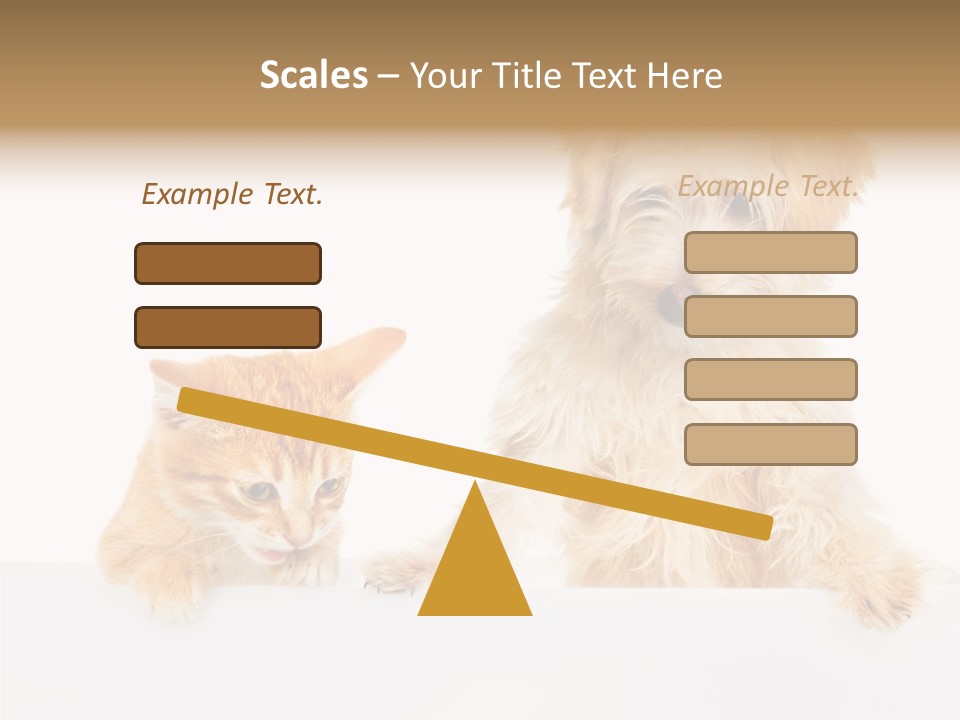 Scales – Your Title Text Here

Example Text.

Example Text.